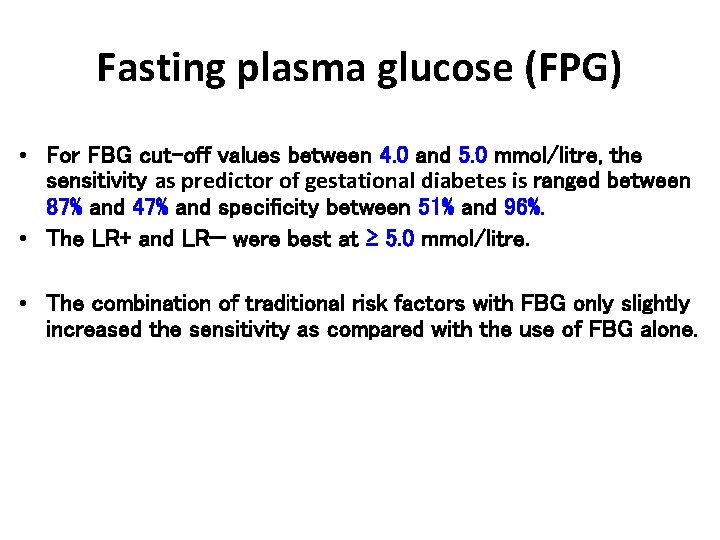 Fasting plasma glucose (FPG)

• For FBG cut-off values between 4.0 and 5.0 mmol/litre, the sensitivity as predictor of gestational diabetes is ranged between 87% and 47% and specificity between 51% and 96%.
• The LR+ and LR— were best at ≥ 5.0 mmol/litre.

• The combination of traditional risk factors with FBG only slightly increased the sensitivity as compared with the use of FBG alone.